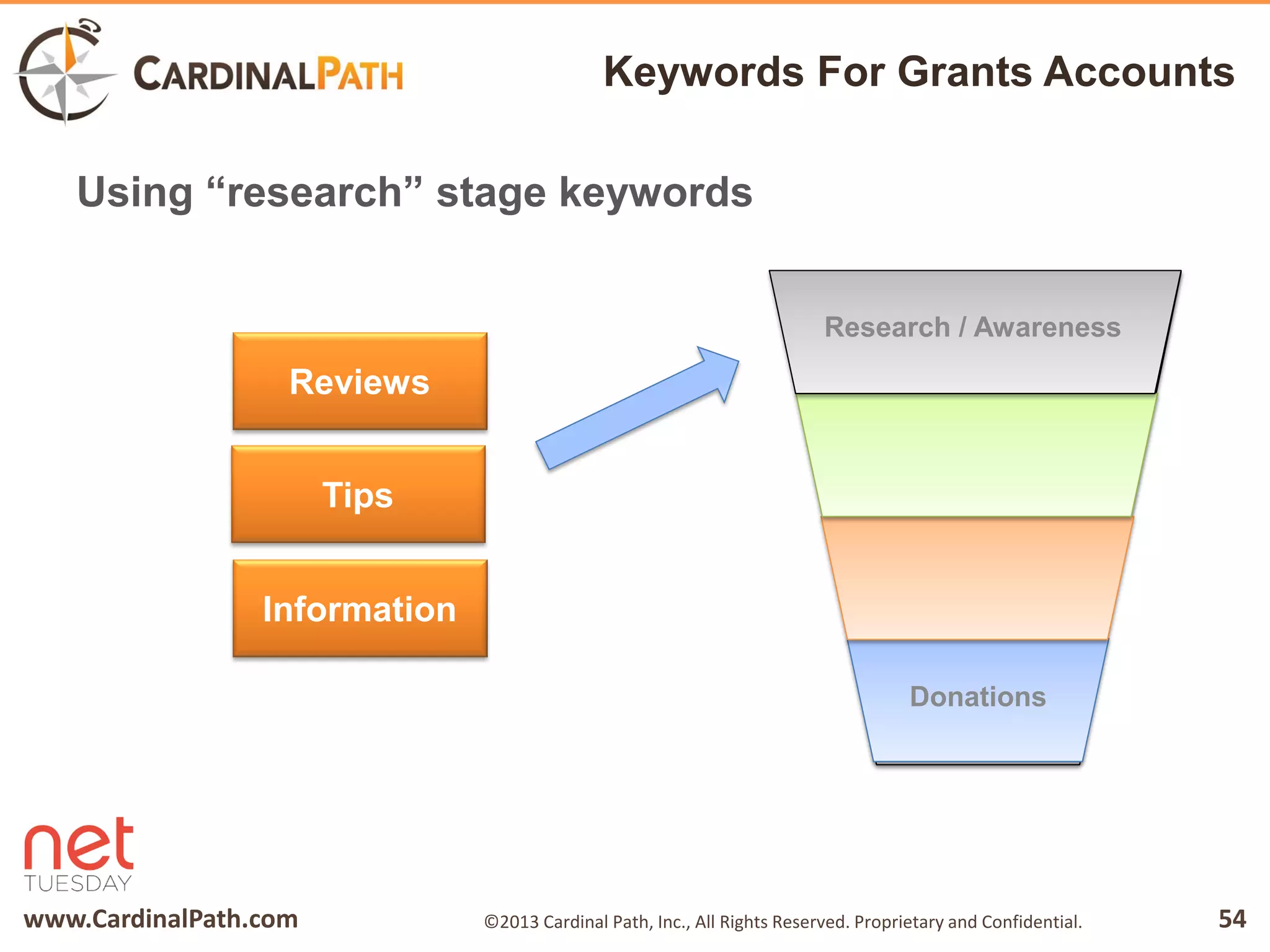 CARDINALPATH

Keywords For Grants Accounts

Using “research” stage keywords

Reviews

Tips

Information

Research / Awareness

Donations

net TUESDAY

www.CardinalPath.com

©2013 Cardinal Path, Inc., All Rights Reserved. Proprietary and Confidential.

54